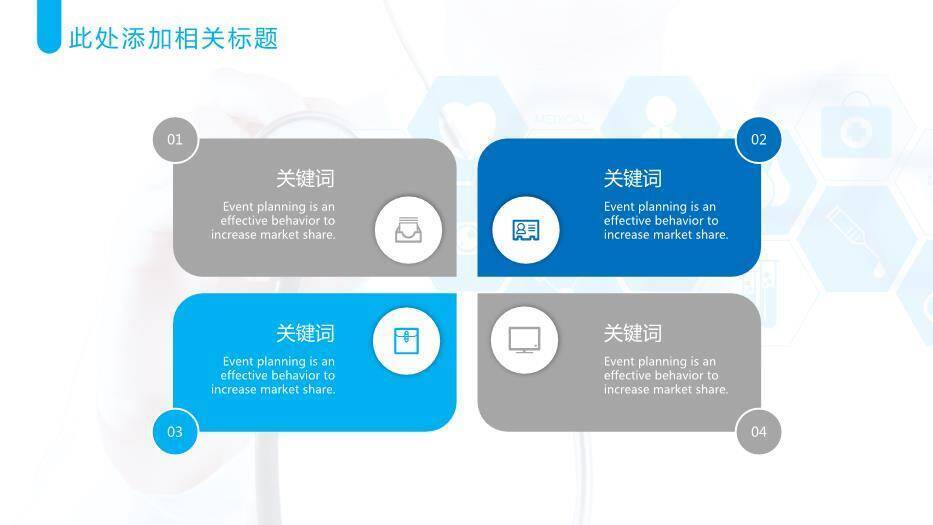 此处添加相关标题

01

关键词

Event planning is an effective behavior to increase market share.

02

关键词

Event planning is an effective behavior to increase market share.

关键词

Event planning is an effective behavior to increase market share.

03

关键词

Event planning is an effective behavior to increase market share.

04